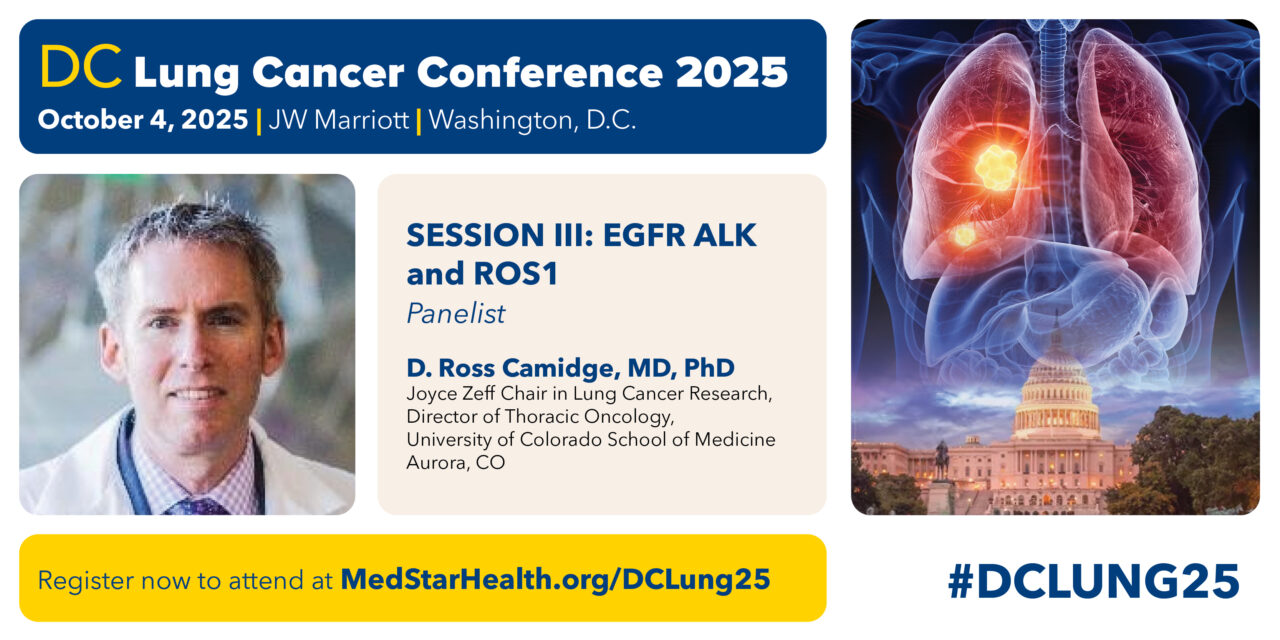 DC Lung Cancer Conference 2025
October 4, 2025 | JW Marriott | Washington, D.C.

SESSION III: EGFR ALK and ROS1
Panelist

D. Ross Camidge, MD, PhD
Joyce Zeff Chair in Lung Cancer Research,
Director of Thoracic Oncology,
University of Colorado School of Medicine
Aurora, CO

Register now to attend at MedStarHealth.org/DCLung25

#DCLUNG25